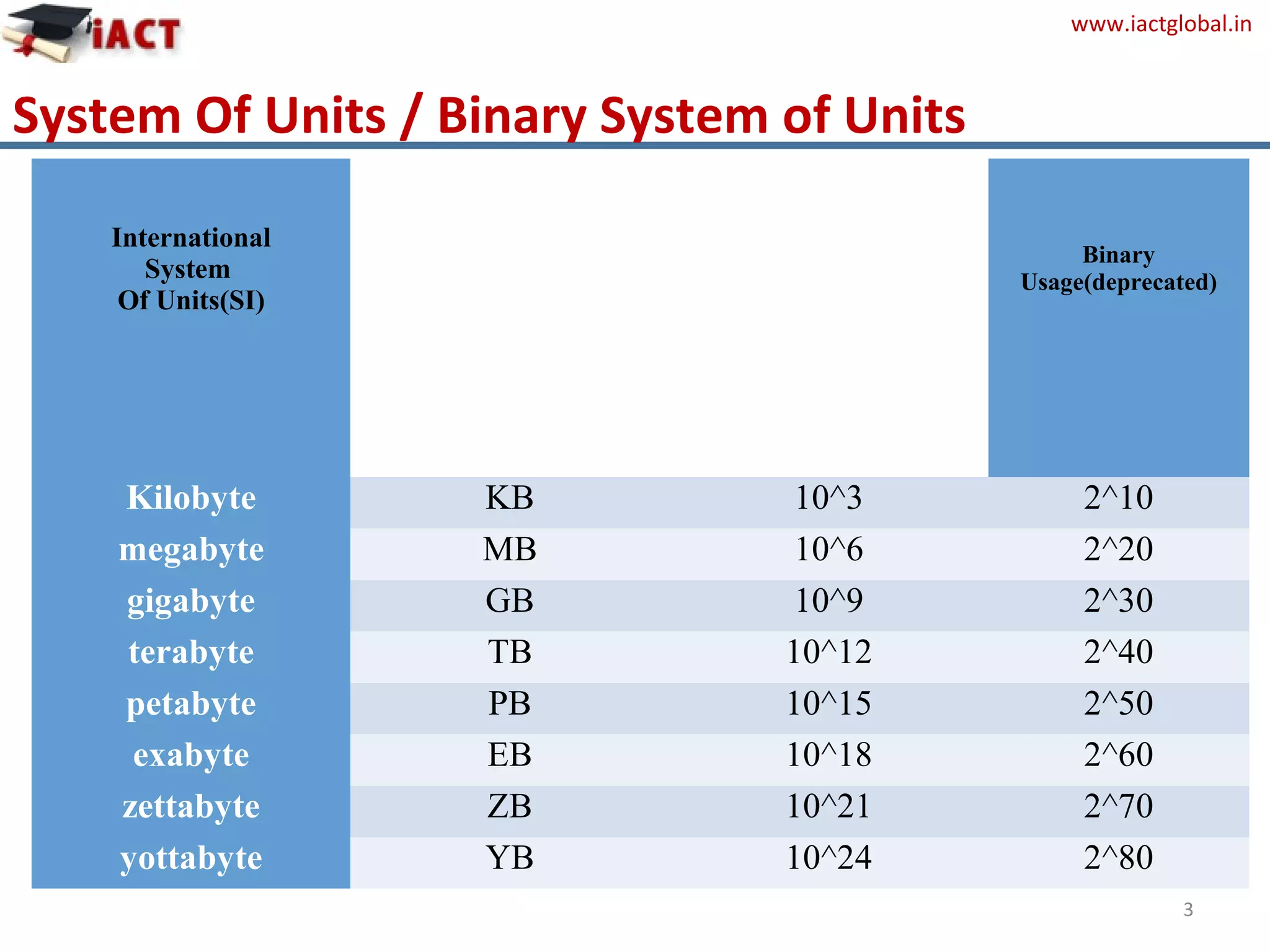 iACT

www.iactglobal.in

System Of Units / Binary System of Units

| International System Of Units(SI) | | | Binary Usage(deprecated) |
|---|---|---|---|
| Kilobyte | KB | 10^3 | 2^10 |
| megabyte | MB | 10^6 | 2^20 |
| gigabyte | GB | 10^9 | 2^30 |
| terabyte | TB | 10^12 | 2^40 |
| petabyte | PB | 10^15 | 2^50 |
| exabyte | EB | 10^18 | 2^60 |
| zettabyte | ZB | 10^21 | 2^70 |
| yottabyte | YB | 10^24 | 2^80 |

3